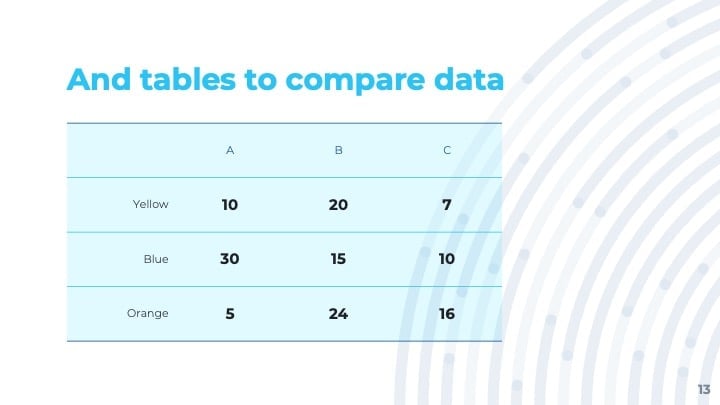 And tables to compare data

|  | A | B | C |
|---|---|---|---|
| Yellow | 10 | 20 | 7 |
| Blue | 30 | 15 | 10 |
| Orange | 5 | 24 | 16 |

13